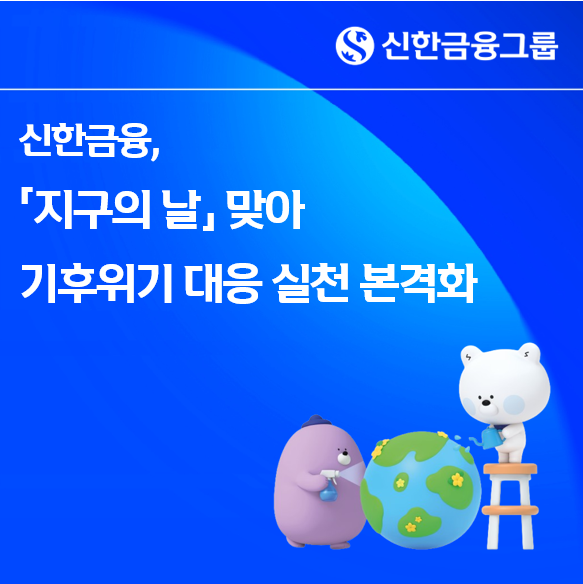 신한금융그룹

신한금융,
「지구의 날」 맞아
기후위기 대응 실천 본격화